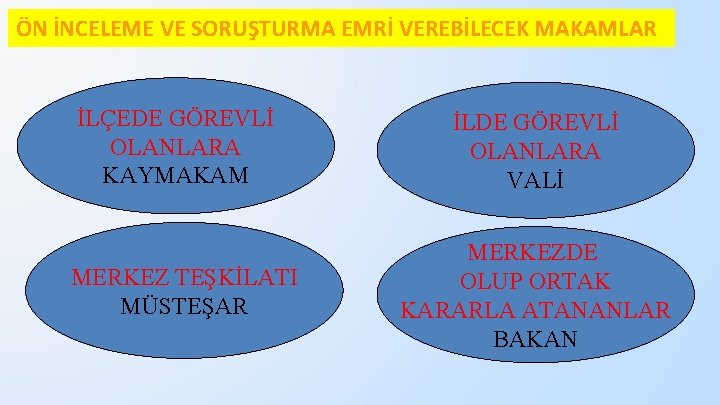 ÖN İNCELEME VE SORUŞTURMA EMRİ VEREBİLECEK MAKAMLAR

İLÇEDE GÖREVLİ OLANLARA
KAYMAKAM

İLDE GÖREVLİ OLANLARA
VALİ

MERKEZ TEŞKİLATI
MÜSTEŞAR

MERKEZDE OLUP ORTAK KARARLA ATANANLAR
BAKAN